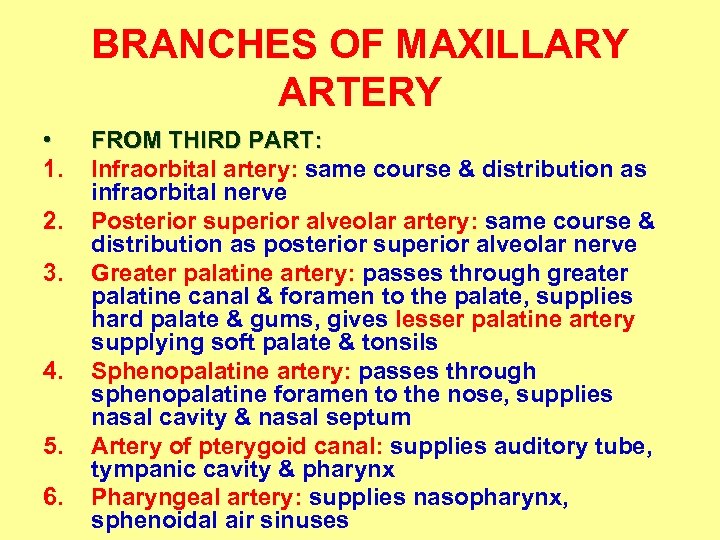 BRANCHES OF MAXILLARY ARTERY

• FROM THIRD PART:

1. Infraorbital artery: same course & distribution as infraorbital nerve

2. Posterior superior alveolar artery: same course & distribution as posterior superior alveolar nerve

3. Greater palatine artery: passes through greater palatine canal & foramen to the palate, supplies hard palate & gums, gives lesser palatine artery supplying soft palate & tonsils

4. Sphenopalatine artery: passes through sphenopalatine foramen to the nose, supplies nasal cavity & nasal septum

5. Artery of pterygoid canal: supplies auditory tube, tympanic cavity & pharynx

6. Pharyngeal artery: supplies nasopharynx, sphenoidal air sinuses